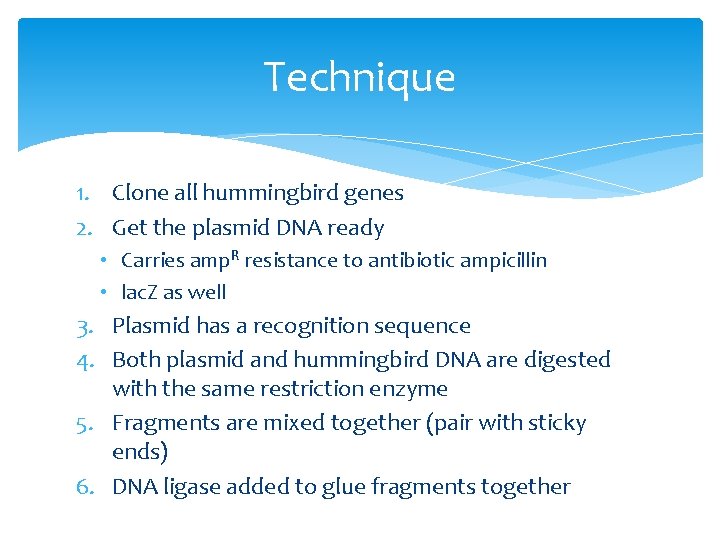 Technique

1. Clone all hummingbird genes
2. Get the plasmid DNA ready
• Carries amp$^R$ resistance to antibiotic ampicillin
• lacZ as well
3. Plasmid has a recognition sequence
4. Both plasmid and hummingbird DNA are digested with the same restriction enzyme
5. Fragments are mixed together (pair with sticky ends)
6. DNA ligase added to glue fragments together